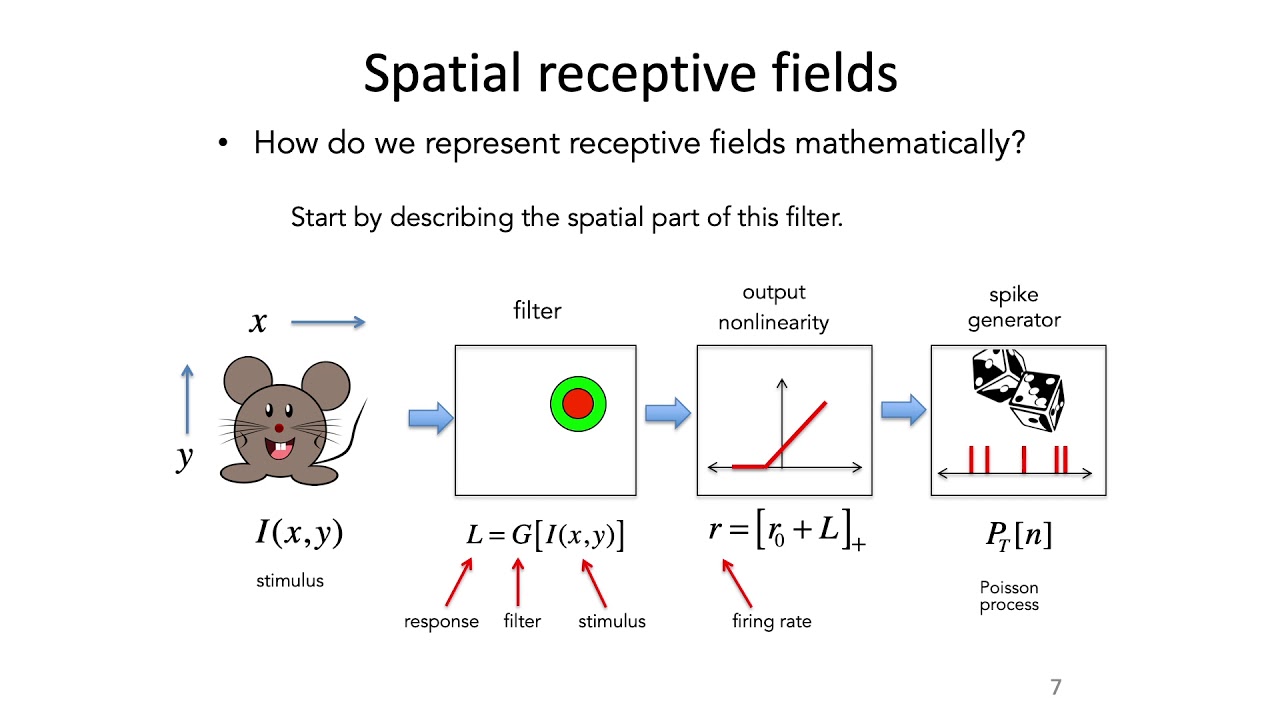 Spatial receptive fields

• How do we represent receptive fields mathematically?

Start by describing the spatial part of this filter.

$x$

$y$

filter

output nonlinearity

spike generator

$I(x,y)$

stimulus

$L = G[I(x,y)]$

response filter stimulus

$r = [r_0 + L]_+$

firing rate

$P_T[n]$

Poisson process

7